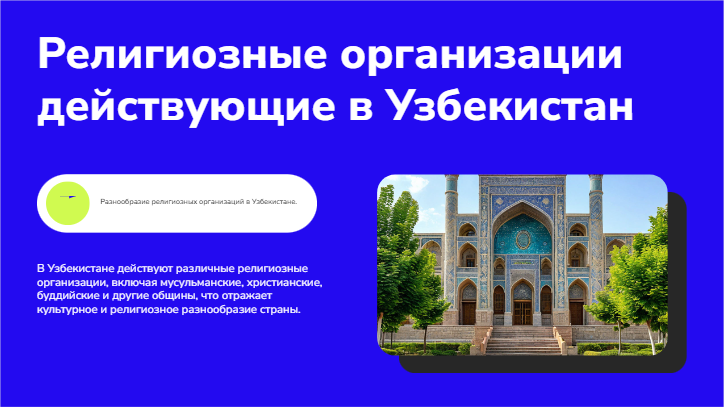 Религиозные организации действующие в Узбекистан

Разнообразие религиозных организаций в Узбекистане.

В Узбекистане действуют различные религиозные организации, включая мусульманские, христианские, буддийские и другие общины, что отражает культурное и религиозное разнообразие страны.